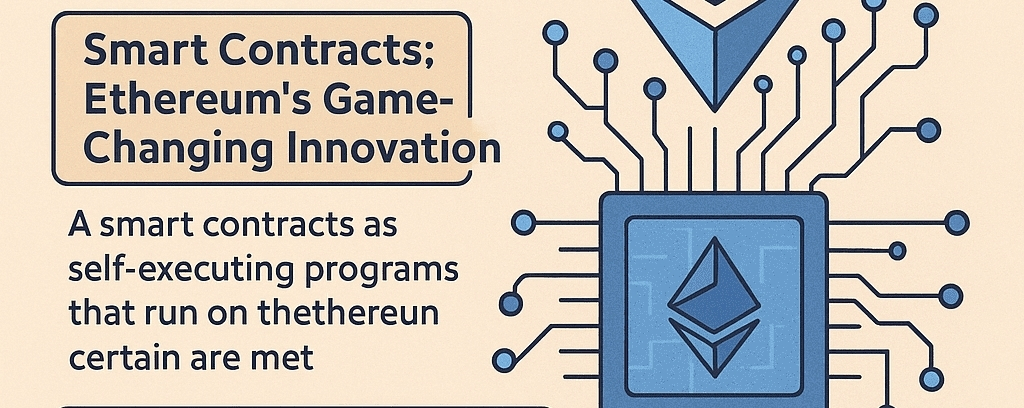 Smart Contracts; Ethereum's Game-Changing Innovation

A smart contracts as self-executing programs that run on thethereun certain are met